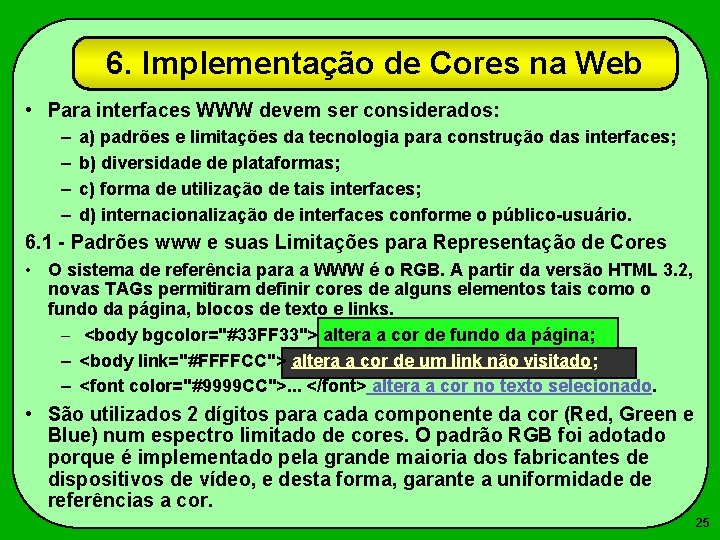 6. Implementação de Cores na Web

• Para interfaces WWW devem ser considerados:
– a) padrões e limitações da tecnologia para construção das interfaces;
– b) diversidade de plataformas;
– c) forma de utilização de tais interfaces;
– d) internacionalização de interfaces conforme o público-usuário.

6.1 - Padrões www e suas Limitações para Representação de Cores

• O sistema de referência para a WWW é o RGB. A partir da versão HTML 3.2, novas TAGs permitiram definir cores de alguns elementos tais como o fundo da página, blocos de texto e links.
– <body bgcolor="#33FF33"> altera a cor de fundo da página;
– <body link="#FFFFCC"> altera a cor de um link não visitado;
– <font color="#9999CC">... </font> altera a cor no texto selecionado.

• São utilizados 2 dígitos para cada componente da cor (Red, Green e Blue) num espectro limitado de cores. O padrão RGB foi adotado porque é implementado pela grande maioria dos fabricantes de dispositivos de vídeo, e desta forma, garante a uniformidade de referências a cor.

25